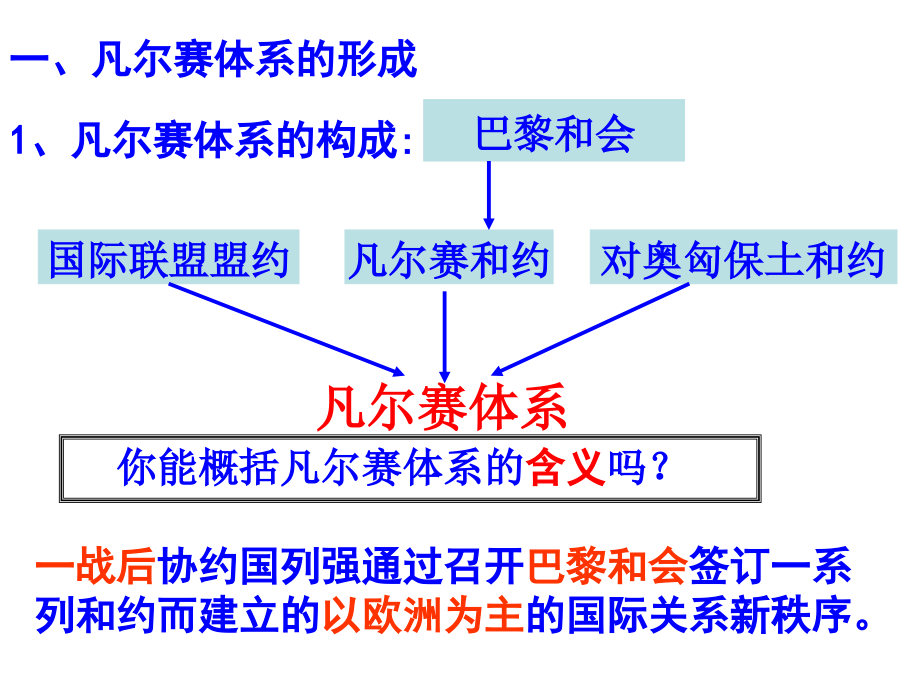 一、凡尔赛体系的形成

1、凡尔赛体系的构成: 巴黎和会

国际联盟盟约

凡尔赛和约

对奥匈保土和约

凡尔赛体系

你能概括凡尔赛体系的含义吗?

一战后协约国列强通过召开巴黎和会签订一系列和约而建立的以欧洲为主的国际关系新秩序。